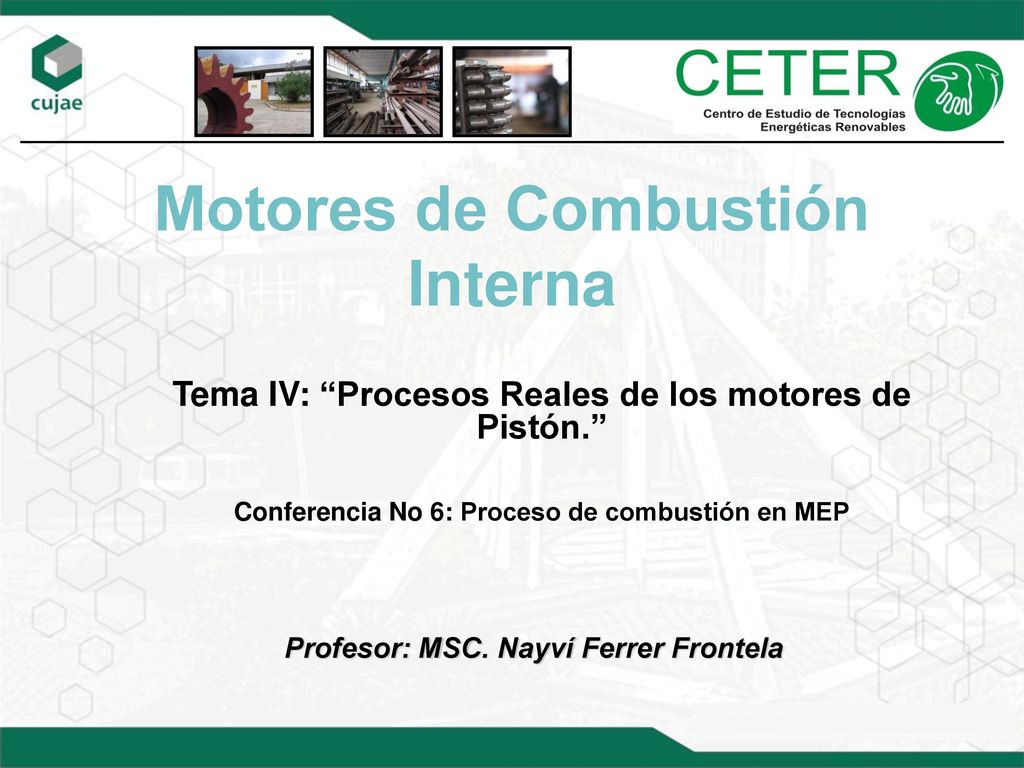 cujae

CETER
Centro de Estudio de Tecnologías Energéticas Renovables

Motores de Combustión Interna

Tema IV: “Procesos Reales de los motores de Pistón.”

Conferencia No 6: Proceso de combustión en MEP

Profesor: MSC. Nayví Ferrer Frontela